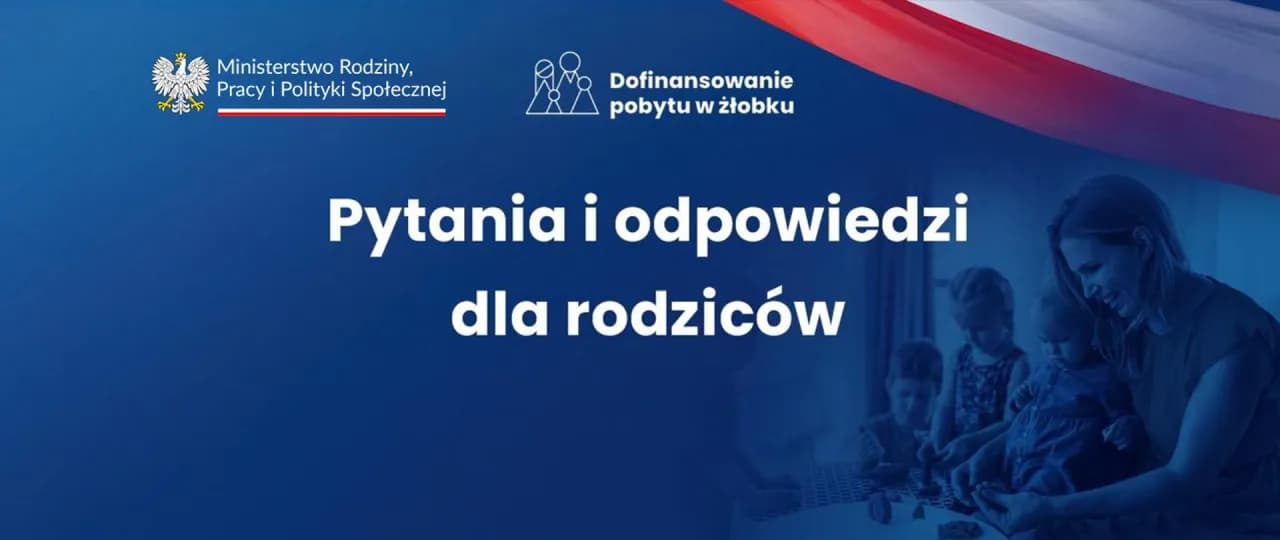 Ministerstwo Rodziny, Pracy i Polityki Społecznej

Dofinansowanie pobytu w żłobku

Pytania i odpowiedzi dla rodziców